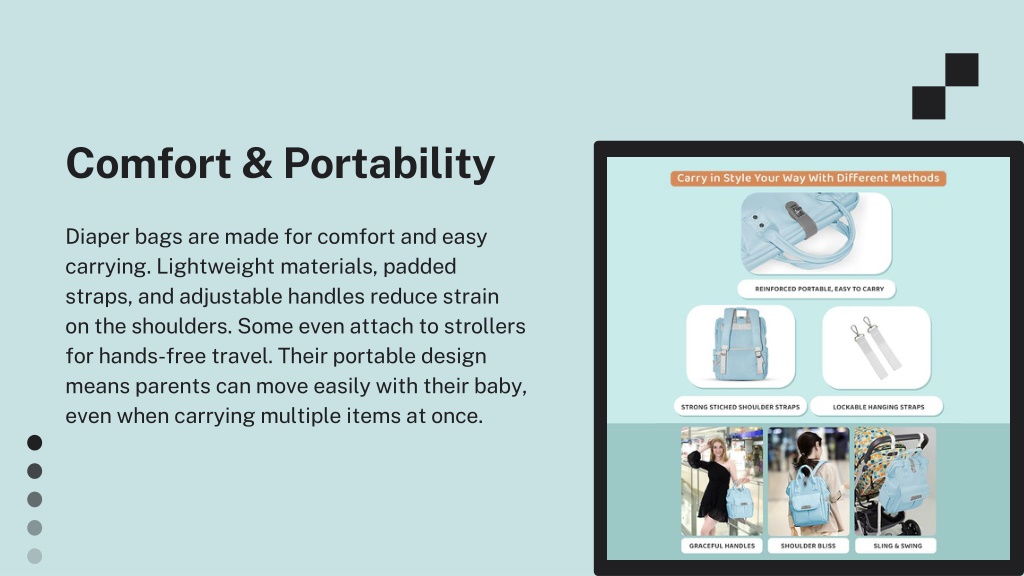 Comfort & Portability

Diaper bags are made for comfort and easy carrying. Lightweight materials, padded straps, and adjustable handles reduce strain on the shoulders. Some even attach to strollers for hands-free travel. Their portable design means parents can move easily with their baby, even when carrying multiple items at once.

Carry in Style Your Way With Different Methods

REINFORCED PORTABLE, EASY TO CARRY

STRONG STICHED SHOULDER STRAPS

LOCKABLE HANGING STRAPS

GRACEFUL HANDLES

SHOULDER BLISS

SLING & SWING